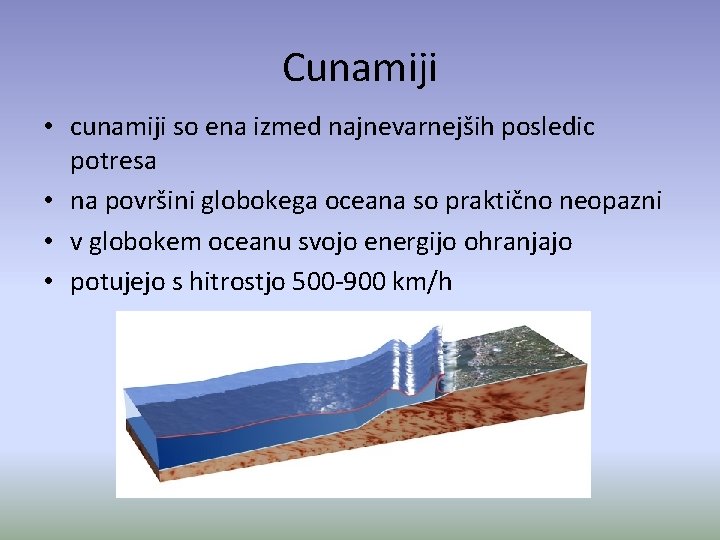 Cunamiji

• cunamiji so ena izmed najnevarnejših posledic potresa
• na površini globokega oceana so praktično neopazni
• v globokem oceanu svojo energijo ohranjajo
• potujejo s hitrostjo 500-900 km/h